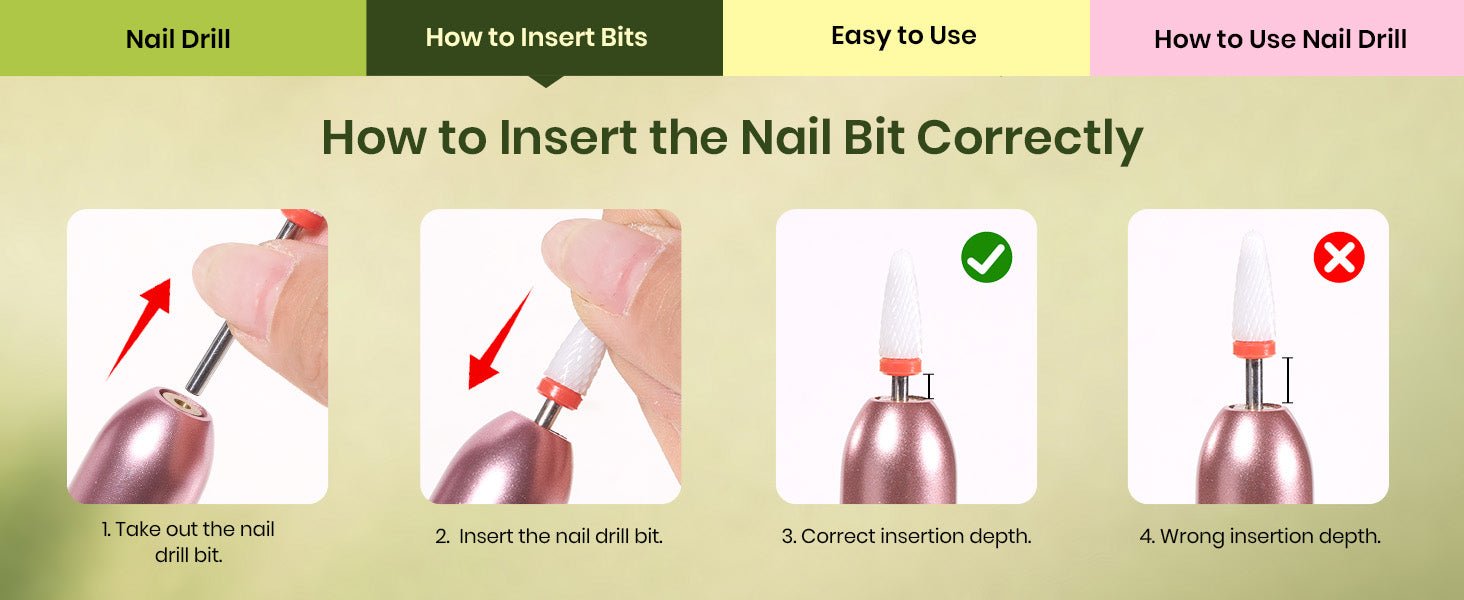 Nail Drill
How to Insert Bits
Easy to Use
How to Use Nail Drill

How to Insert the Nail Bit Correctly

1. Take out the nail drill bit.

2. Insert the nail drill bit.

3. Correct insertion depth.

4. Wrong insertion depth.